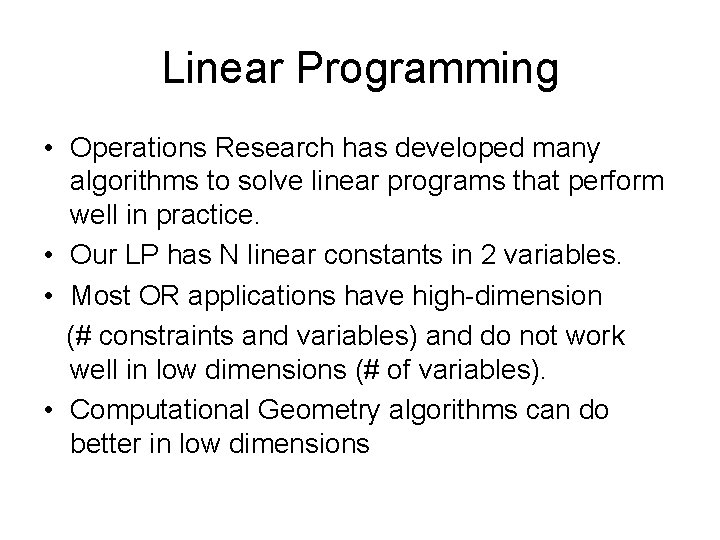 Linear Programming

• Operations Research has developed many algorithms to solve linear programs that perform well in practice.
• Our LP has N linear constants in 2 variables.
• Most OR applications have high-dimension (# constraints and variables) and do not work well in low dimensions (# of variables).
• Computational Geometry algorithms can do better in low dimensions